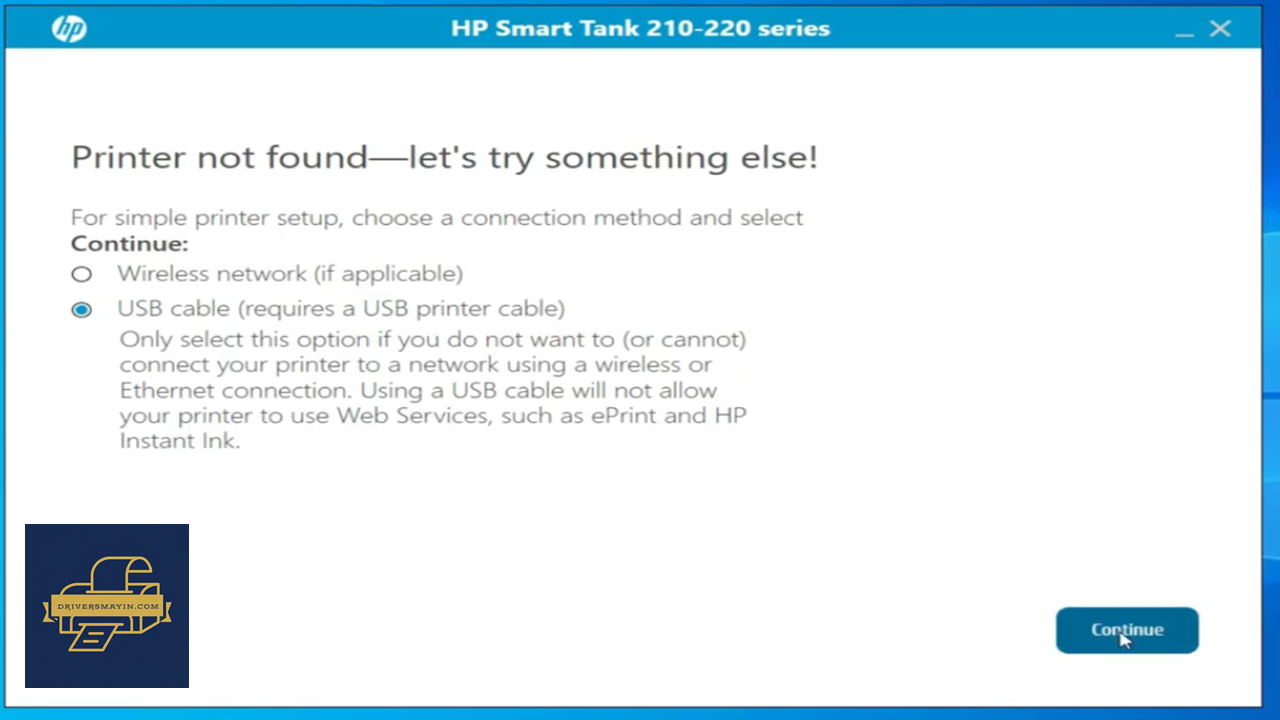 hp

HP Smart Tank 210-220 series

Printer not found—let's try something else!

For simple printer setup, choose a connection method and select **Continue:**

Wireless network (if applicable)

USB cable (requires a USB printer cable)

Only select this option if you do not want to (or cannot) connect your printer to a network using a wireless or Ethernet connection. Using a USB cable will not allow your printer to use Web Services, such as ePrint and HP Instant Ink.

DRIVERSMAYIN.COM

Continue